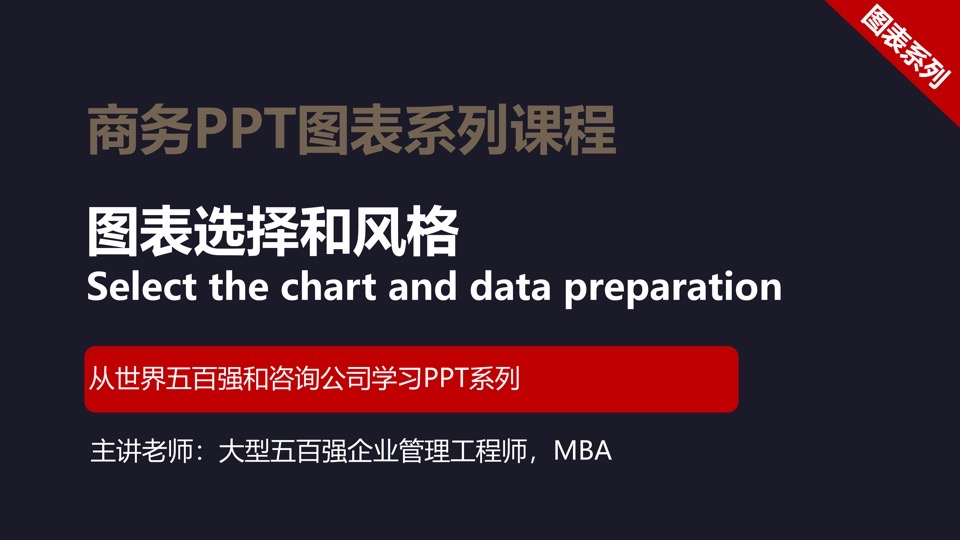 图表系列

商务PPT图表系列课程

图表选择和风格

Select the chart and data preparation

从世界五百强和咨询公司学习PPT系列

主讲老师：大型五百强企业管理工程师，MBA